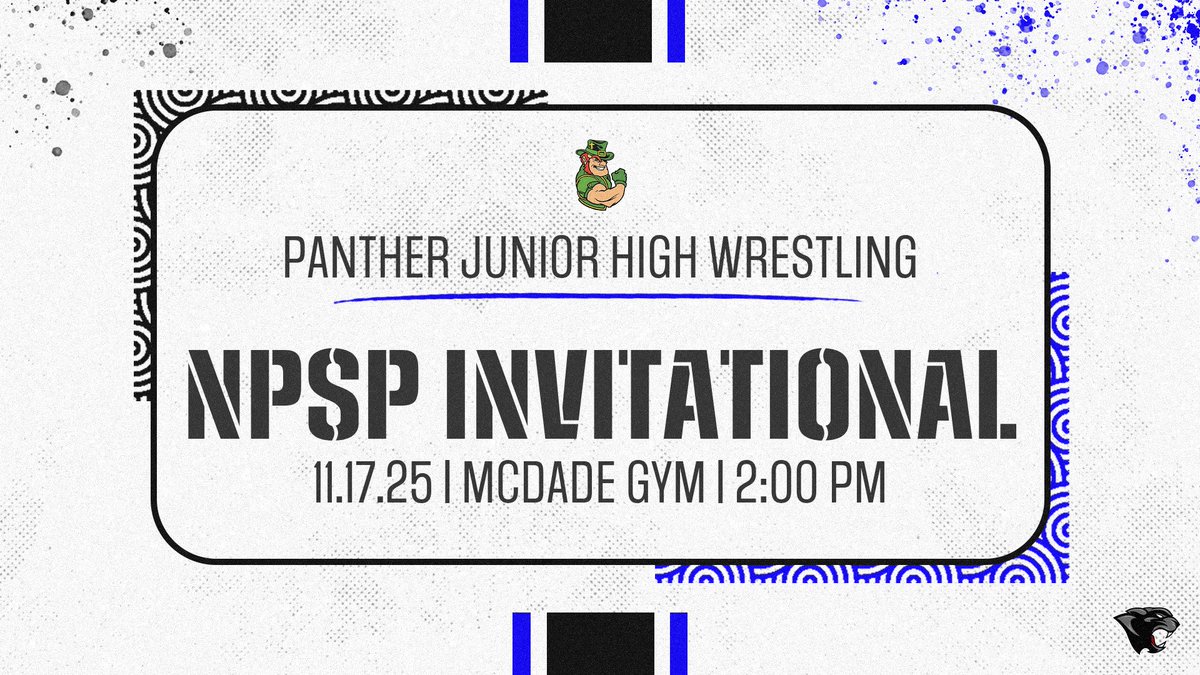 PANTHER JUNIOR HIGH WRESTLING

NPSP INVITATIONAL

11.17.25 | MCDADE GYM | 2:00 PM